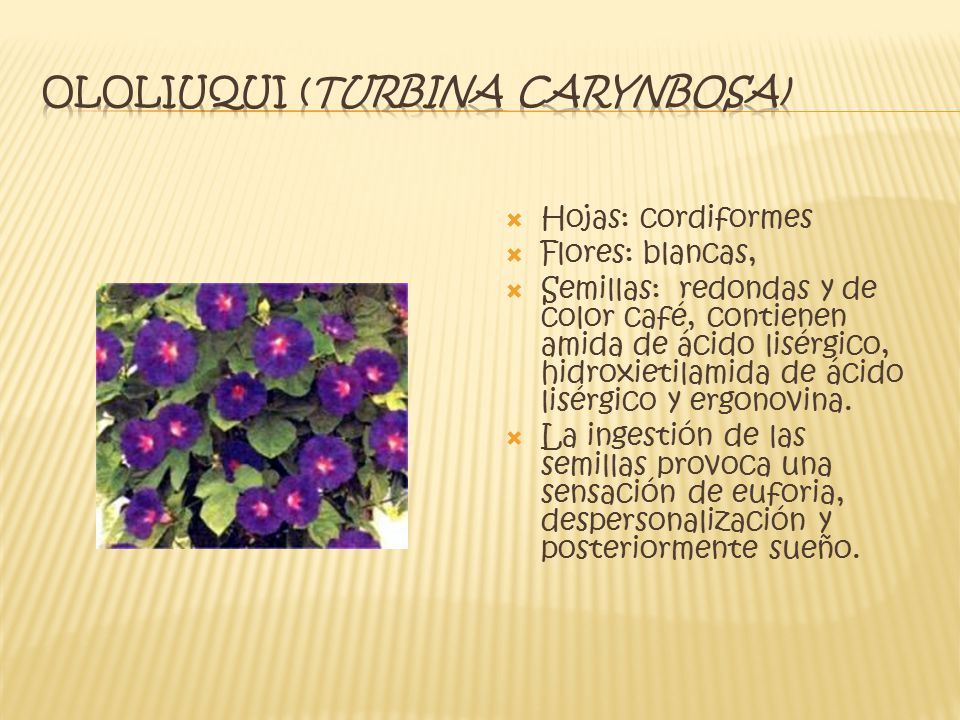 OLOLIUQUI (TURBINA CARYNBOSA)

Hojas: cordiformes
Flores: blancas,
Semillas: redondas y de color café, contienen amida de ácido lisérgico, hidroxietilamida de ácido lisérgico y ergonovina.
La ingestión de las semillas provoca una sensación de euforia, despersonalización y posteriormente sueño.